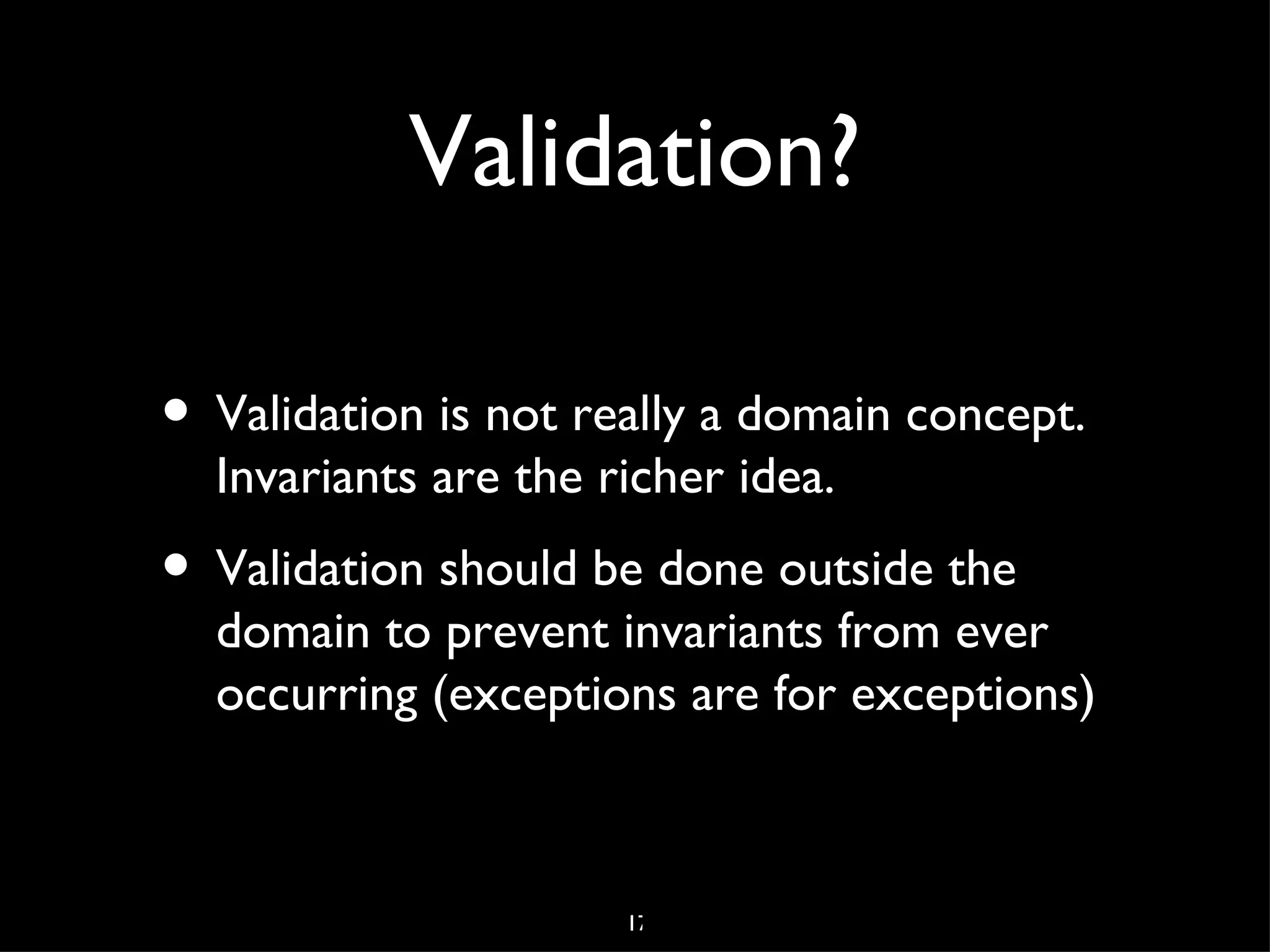 Validation?

• Validation is not really a domain concept. Invariants are the richer idea.

• Validation should be done outside the domain to prevent invariants from ever occurring (exceptions are for exceptions)

17